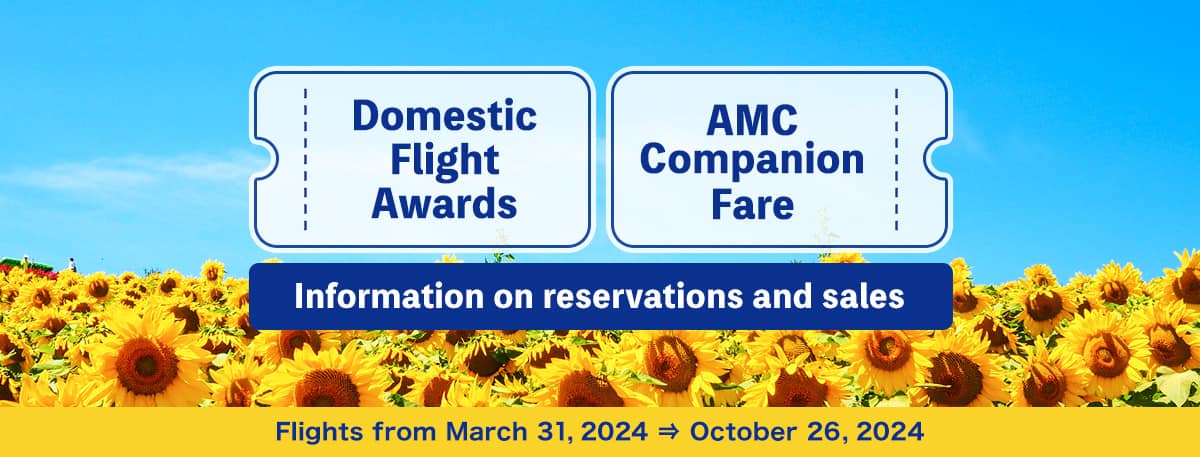 Domestic Flight Awards

AMC Companion Fare

Information on reservations and sales

Flights from March 31, 2024 ⇒ October 26, 2024